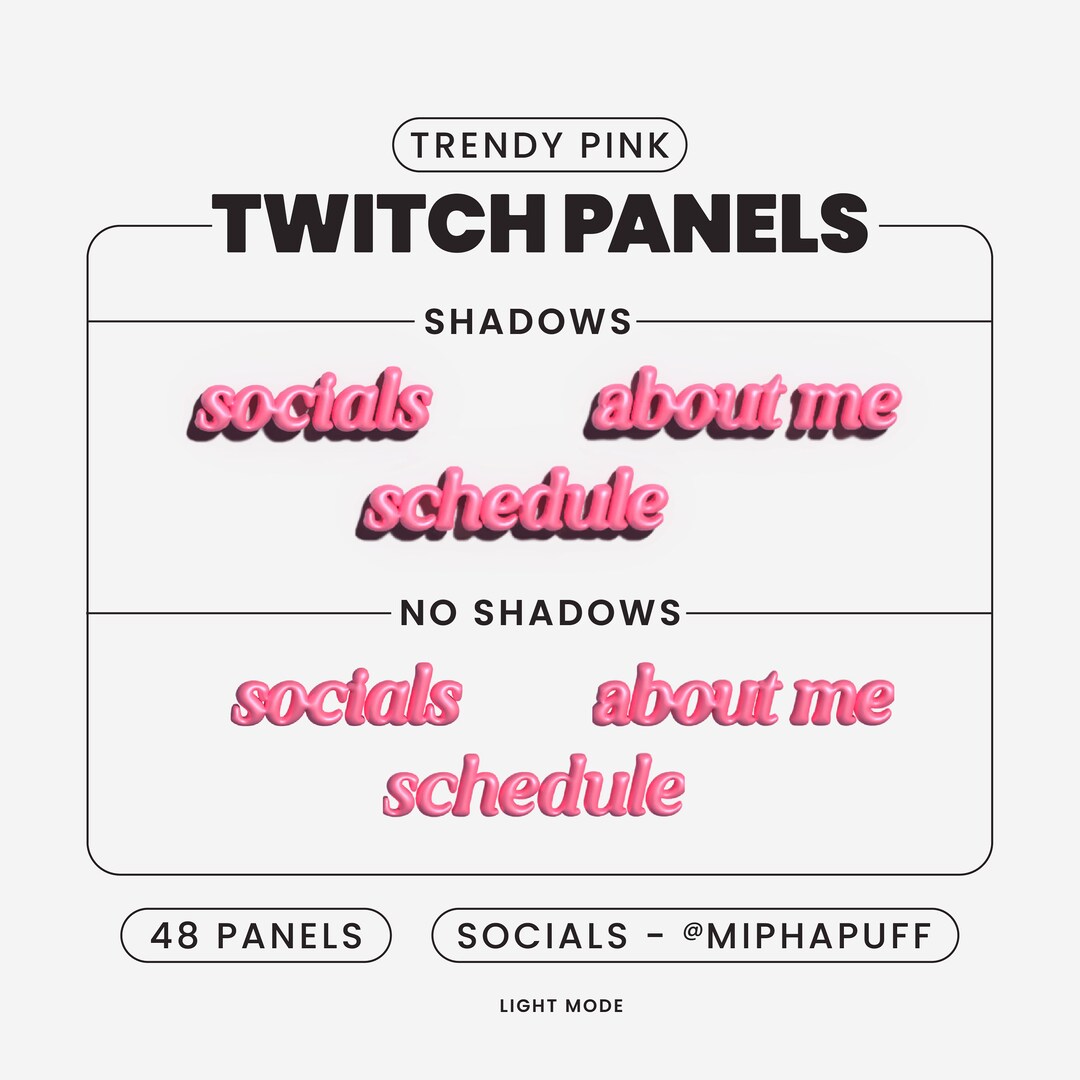 TRENDY PINK

TWITCH PANELS

SHADOWS

socials

about me

schedule

NO SHADOWS

socials

about me

schedule

48 PANELS

SOCIALS - @MIPHAPUFF

LIGHT MODE